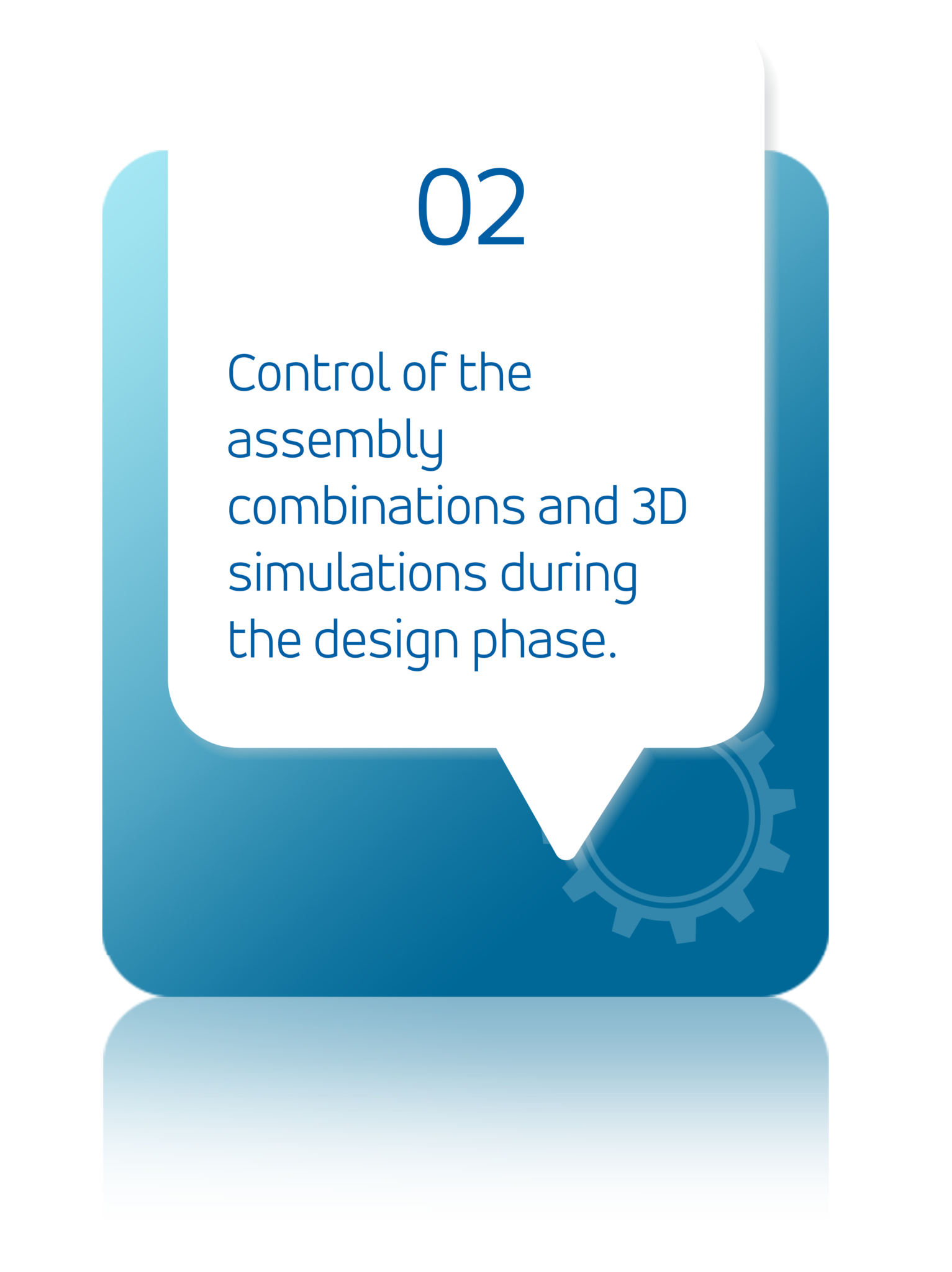 02

Control of the assembly combinations and 3D simulations during the design phase.